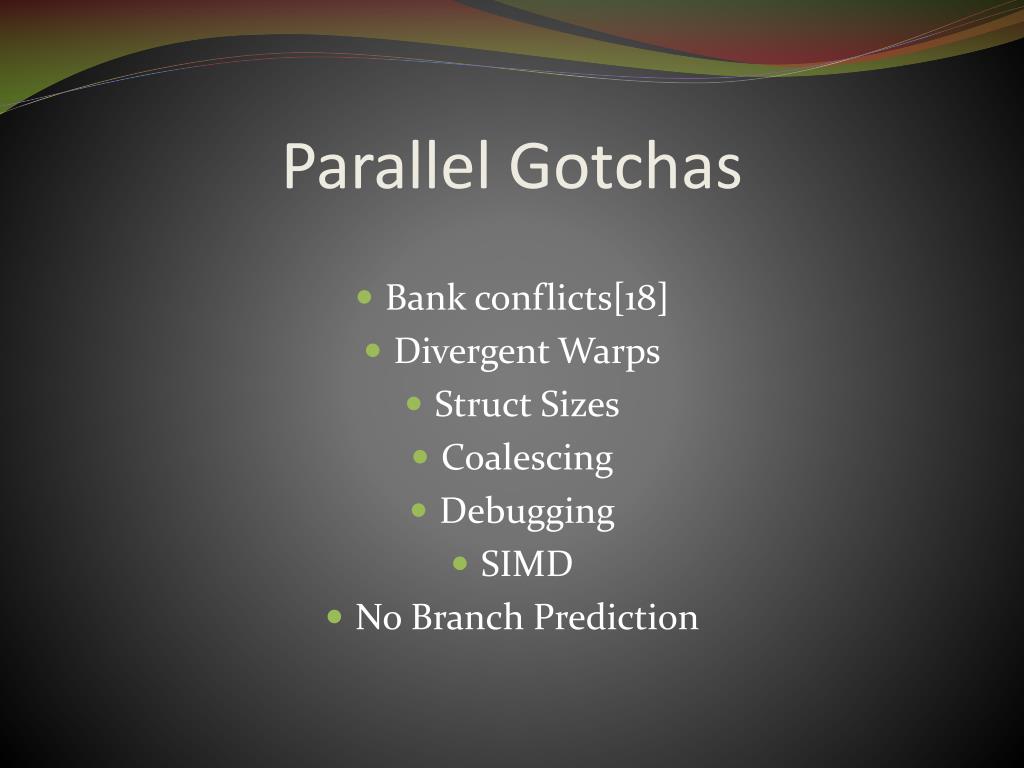 Parallel Gotchas

- Bank conflicts[18]
- Divergent Warps
- Struct Sizes
- Coalescing
- Debugging
- SIMD
- No Branch Prediction